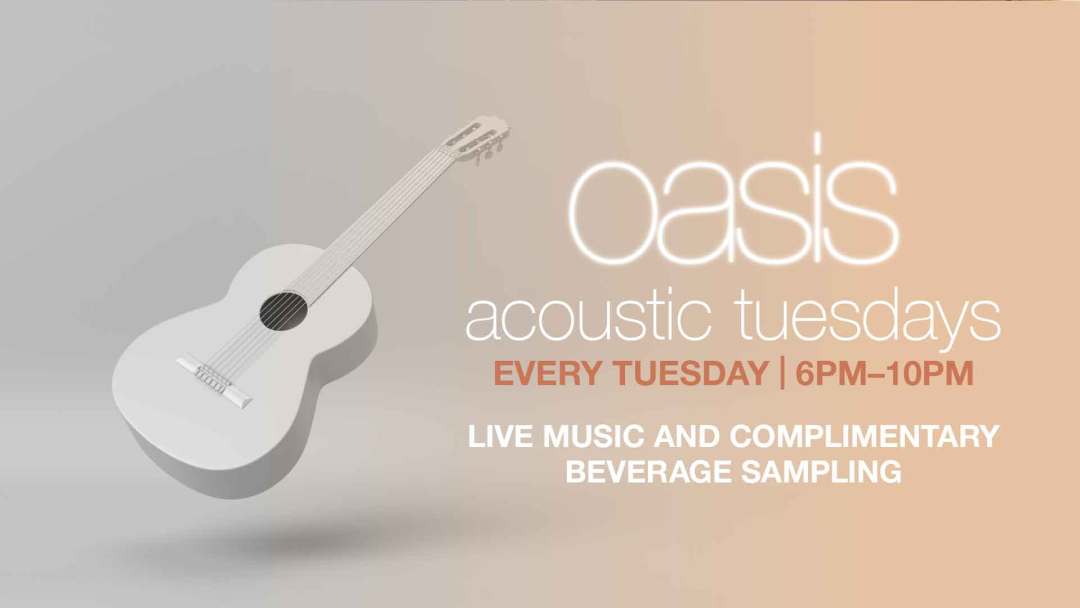 oasis

acoustic tuesdays

EVERY TUESDAY | 6PM–10PM

LIVE MUSIC AND COMPLIMENTARY BEVERAGE SAMPLING